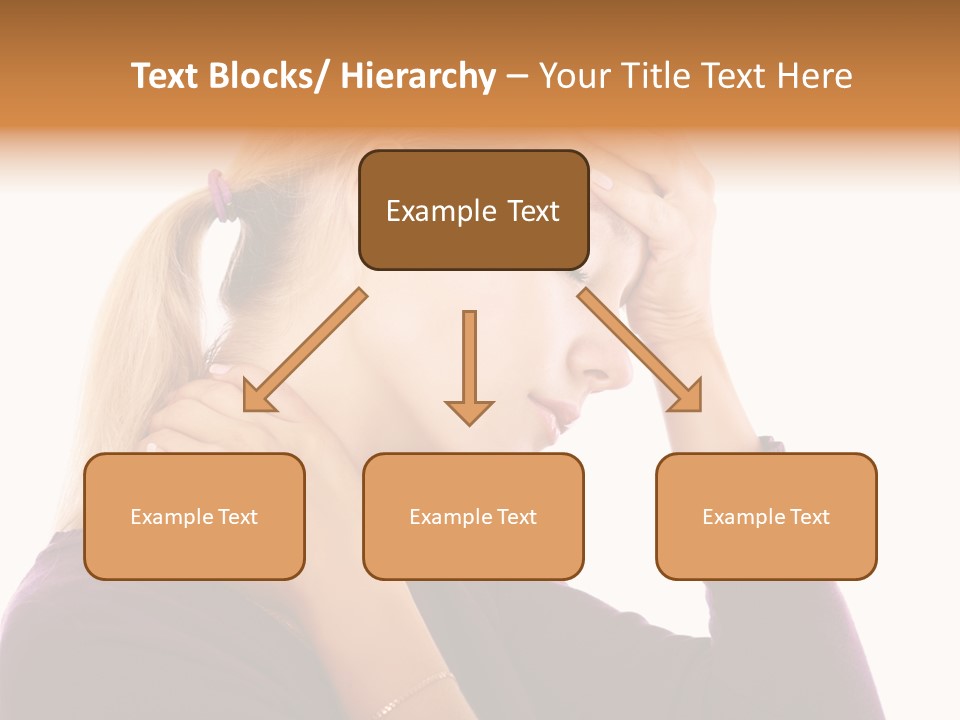 Text Blocks/ Hierarchy – Your Title Text Here

Example Text

Example Text

Example Text

Example Text